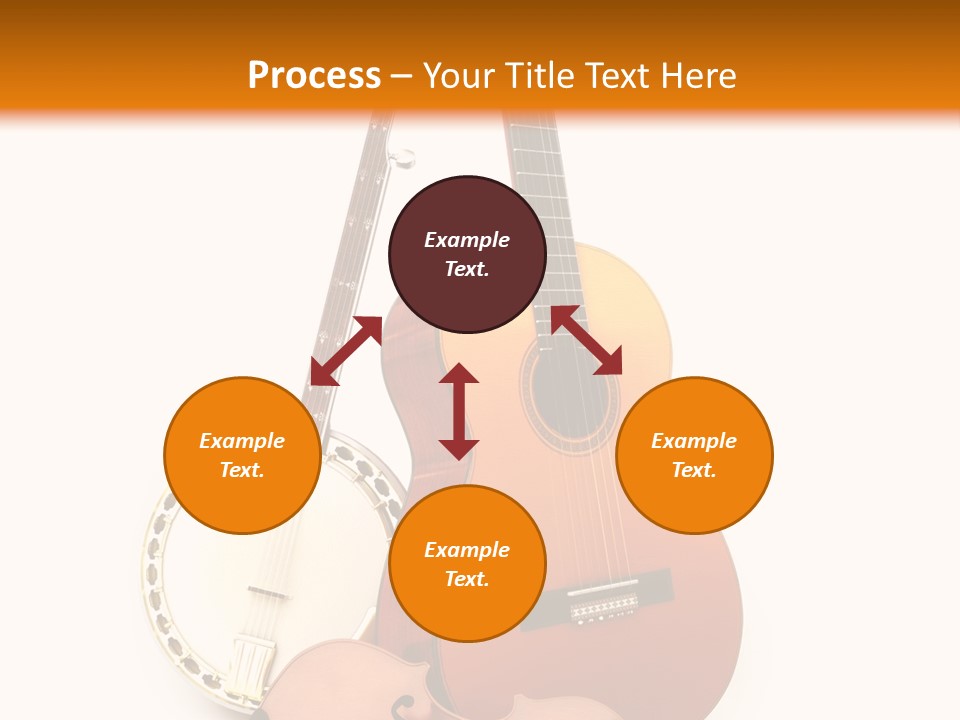 Process – Your Title Text Here

Example Text.

Example Text.

Example Text.

Example Text.